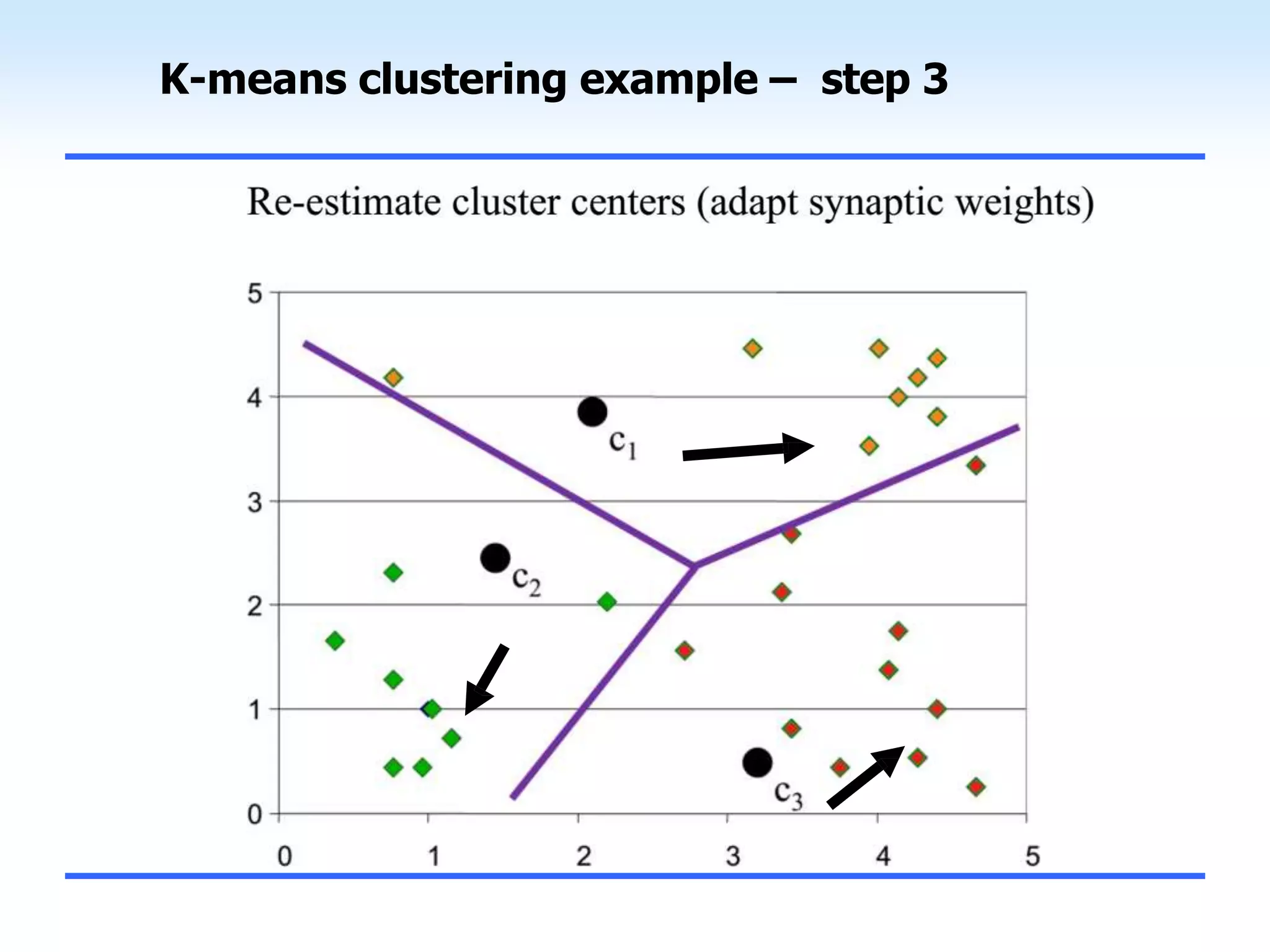 K-means clustering example – step 3

Re-estimate cluster centers (adapt synaptic weights)

5
4
3
2
1
0

$c_1$
$c_2$
$c_3$

0 1 2 3 4 5